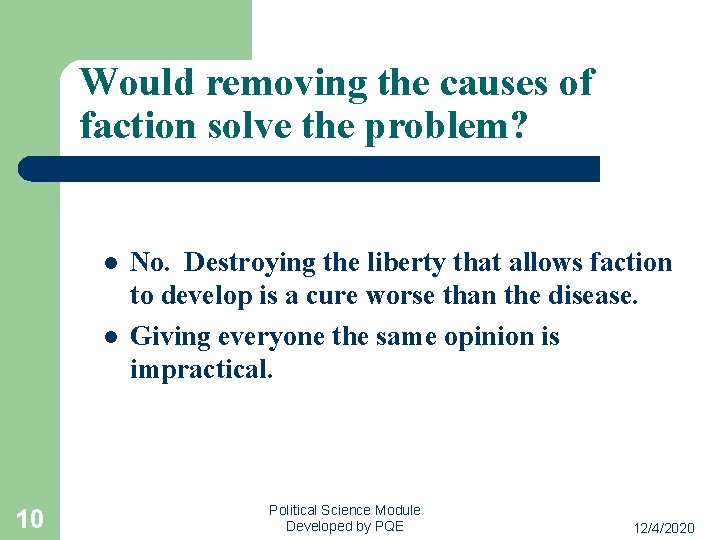 Would removing the causes of faction solve the problem?

- No. Destroying the liberty that allows faction to develop is a cure worse than the disease.
- Giving everyone the same opinion is impractical.

10

Political Science Module
Developed by PQE

12/4/2020